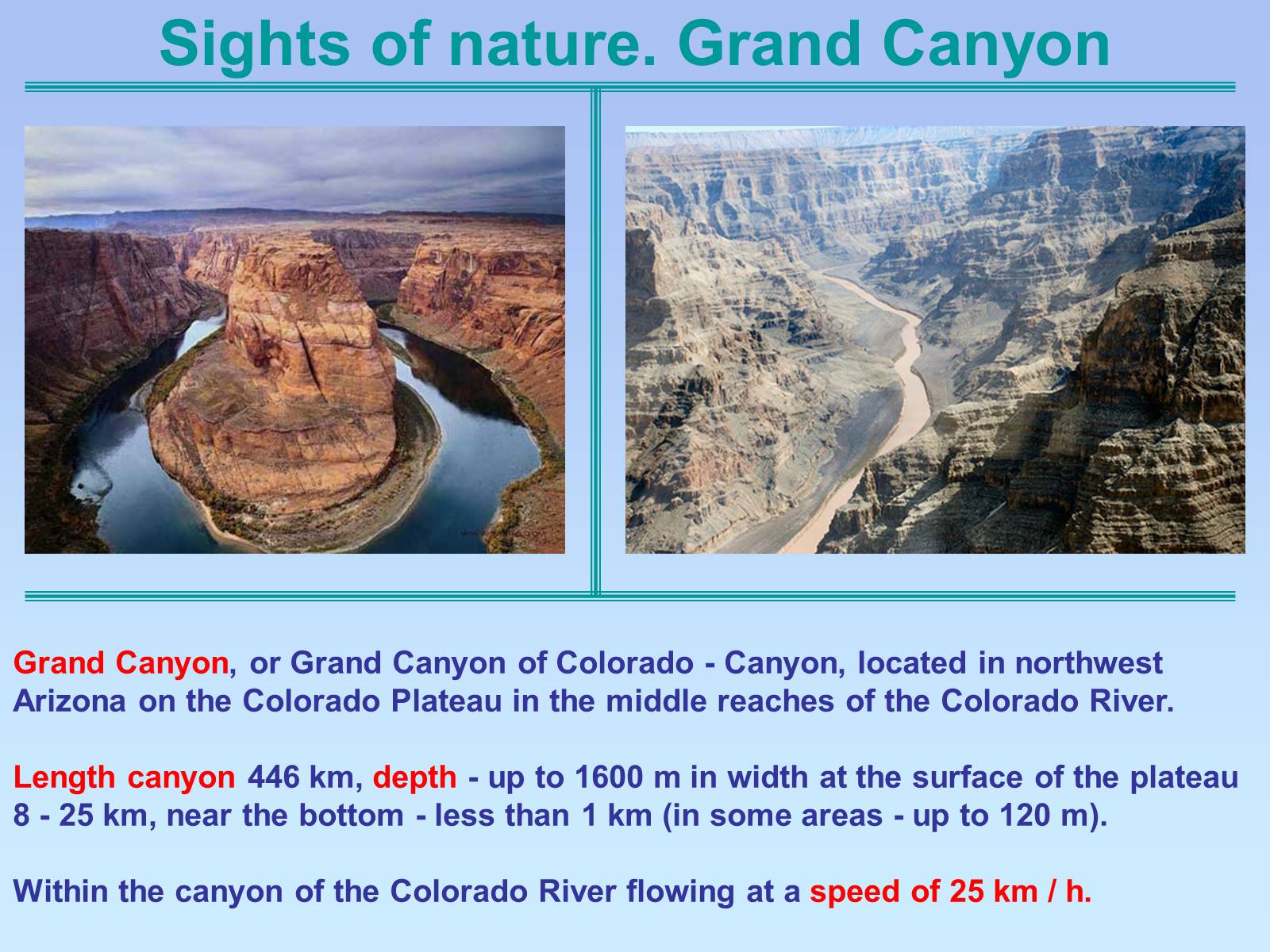 Sights of nature. Grand Canyon

Grand Canyon, or Grand Canyon of Colorado - Canyon, located in northwest Arizona on the Colorado Plateau in the middle reaches of the Colorado River.

Length canyon 446 km, depth - up to 1600 m in width at the surface of the plateau 8 - 25 km, near the bottom - less than 1 km (in some areas - up to 120 m).

Within the canyon of the Colorado River flowing at a speed of 25 km / h.